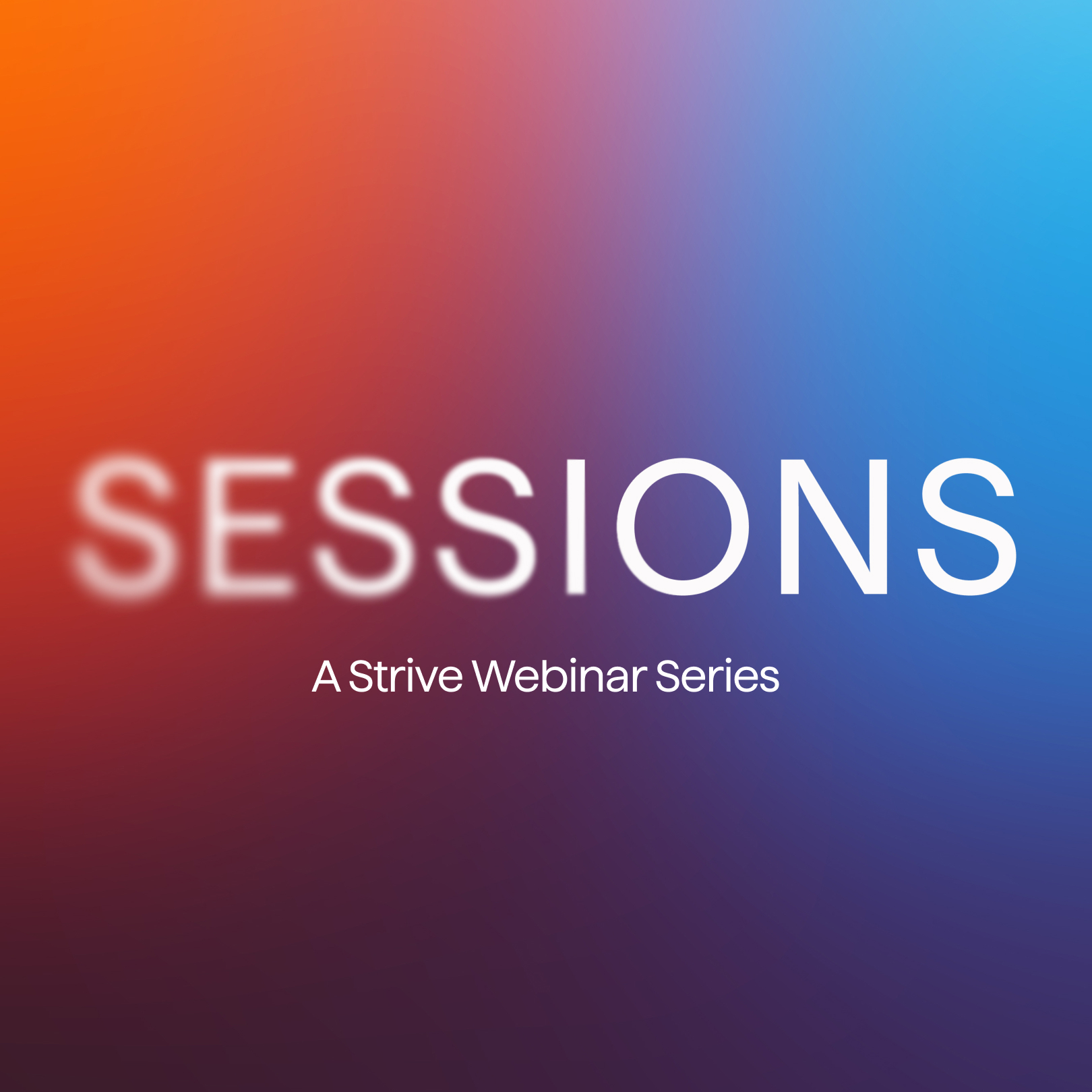 SESSIONS

A Strive Webinar Series